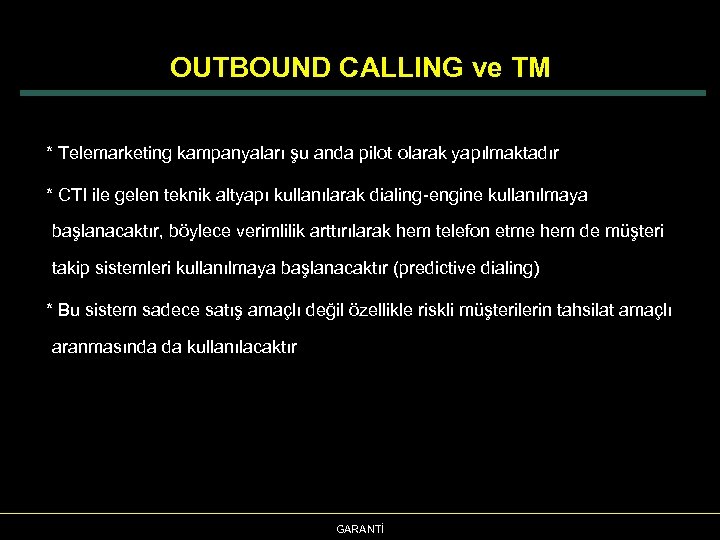 OUTBOUND CALLING ve TM

* Telemarketing kampanyaları şu anda pilot olarak yapılmaktadır

* CTI ile gelen teknik altyapı kullanılarak dialing-engine kullanılmaya başlanacaktır, böylece verimlilik arttırılarak hem telefon etme hem de müşteri takip sistemleri kullanılmaya başlanacaktır (predictive dialing)

* Bu sistem sadece satış amaçlı değil özellikle riskli müşterilerin tahsilat amaçlı aranmasında da kullanılacaktır

GARANTİ